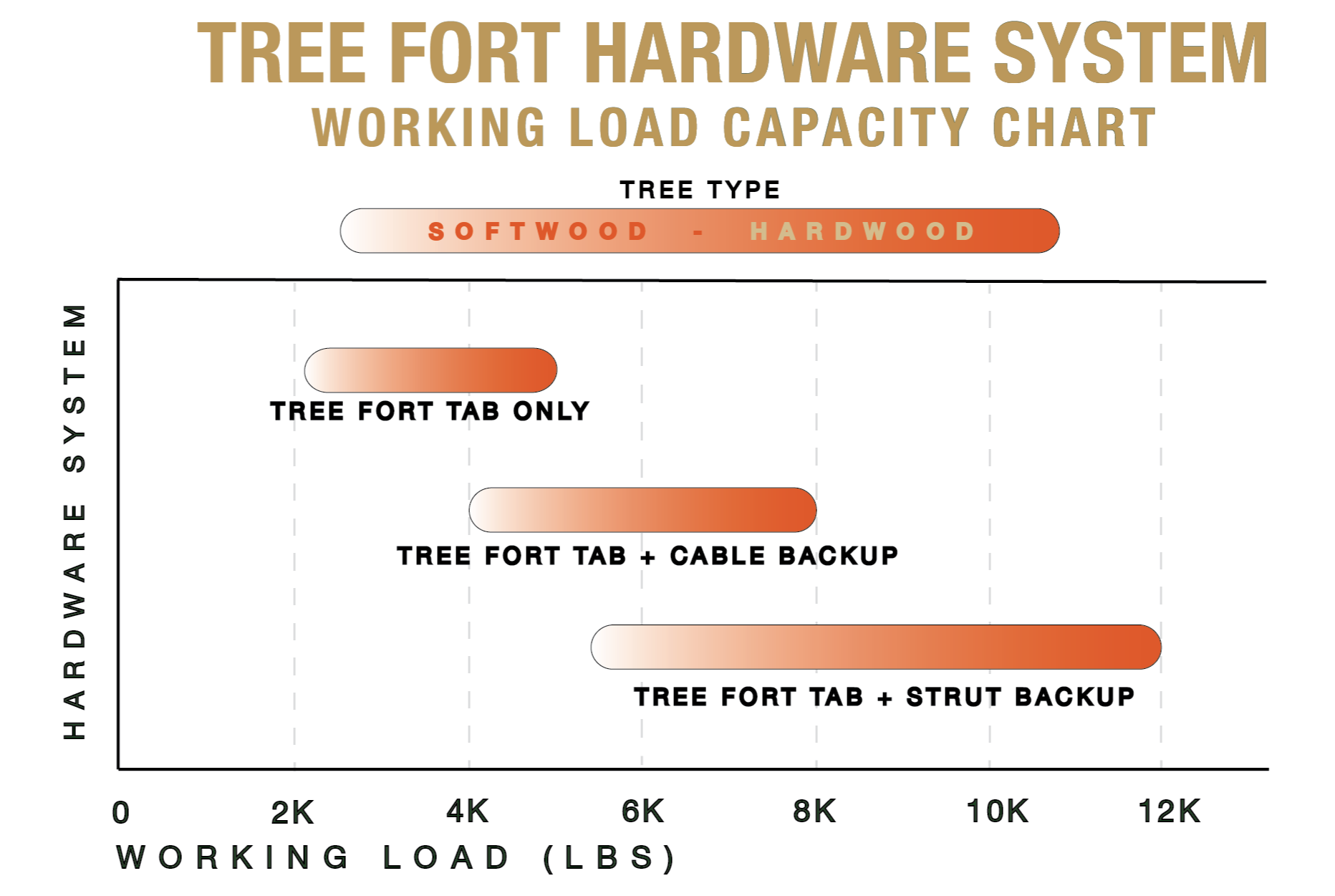 TREE FORT HARDWARE SYSTEM
WORKING LOAD CAPACITY CHART

TREE TYPE
SOFTWOOD - HARDWOOD

HARDWARE SYSTEM

TREE FORT TAB ONLY

TREE FORT TAB + CABLE BACKUP

TREE FORT TAB + STRUT BACKUP

0 2K 4K 6K 8K 10K 12K
WORKING LOAD (LBS)